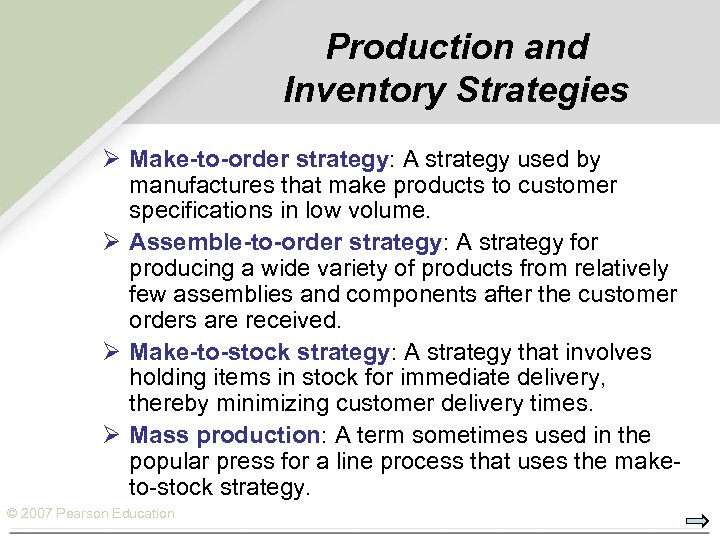 Production and Inventory Strategies

➢ Make-to-order strategy: A strategy used by manufactures that make products to customer specifications in low volume.

➢ Assemble-to-order strategy: A strategy for producing a wide variety of products from relatively few assemblies and components after the customer orders are received.

➢ Make-to-stock strategy: A strategy that involves holding items in stock for immediate delivery, thereby minimizing customer delivery times.

➢ Mass production: A term sometimes used in the popular press for a line process that uses the make-to-stock strategy.

© 2007 Pearson Education